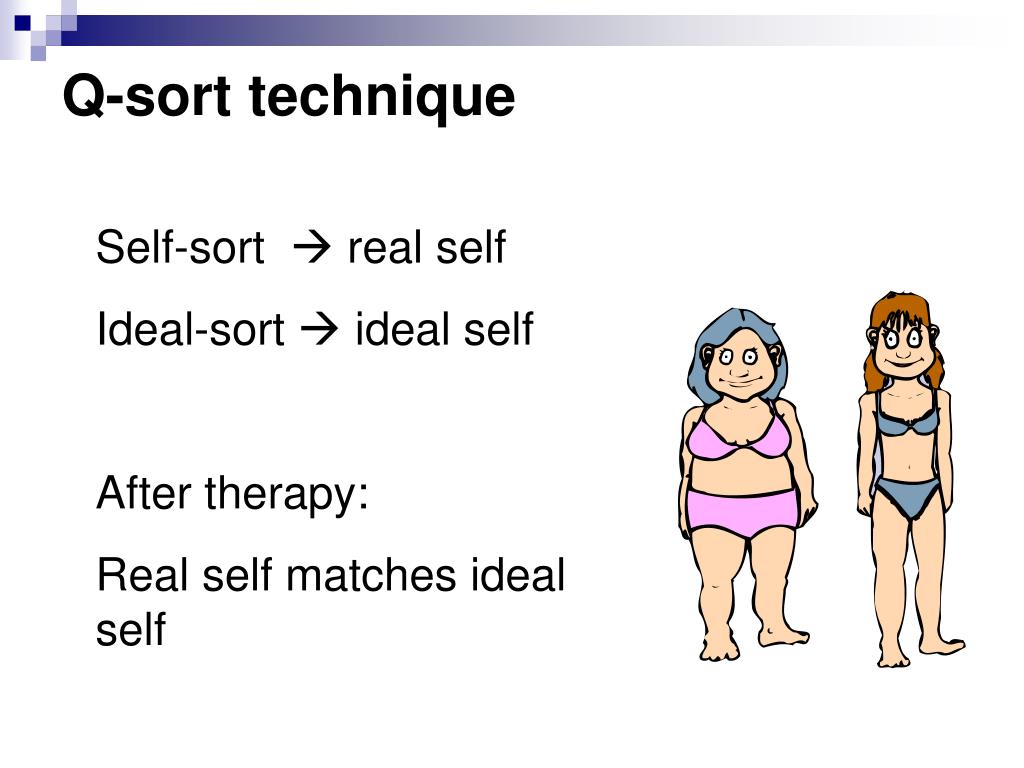 Q-sort technique

Self-sort → real self

Ideal-sort → ideal self

After therapy:

Real self matches ideal self